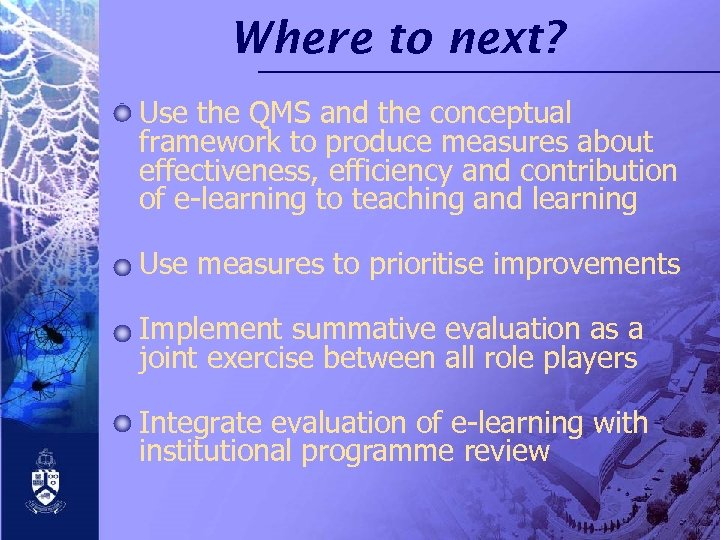 Where to next?

Use the QMS and the conceptual framework to produce measures about effectiveness, efficiency and contribution of e-learning to teaching and learning

Use measures to prioritise improvements

Implement summative evaluation as a joint exercise between all role players

Integrate evaluation of e-learning with institutional programme review